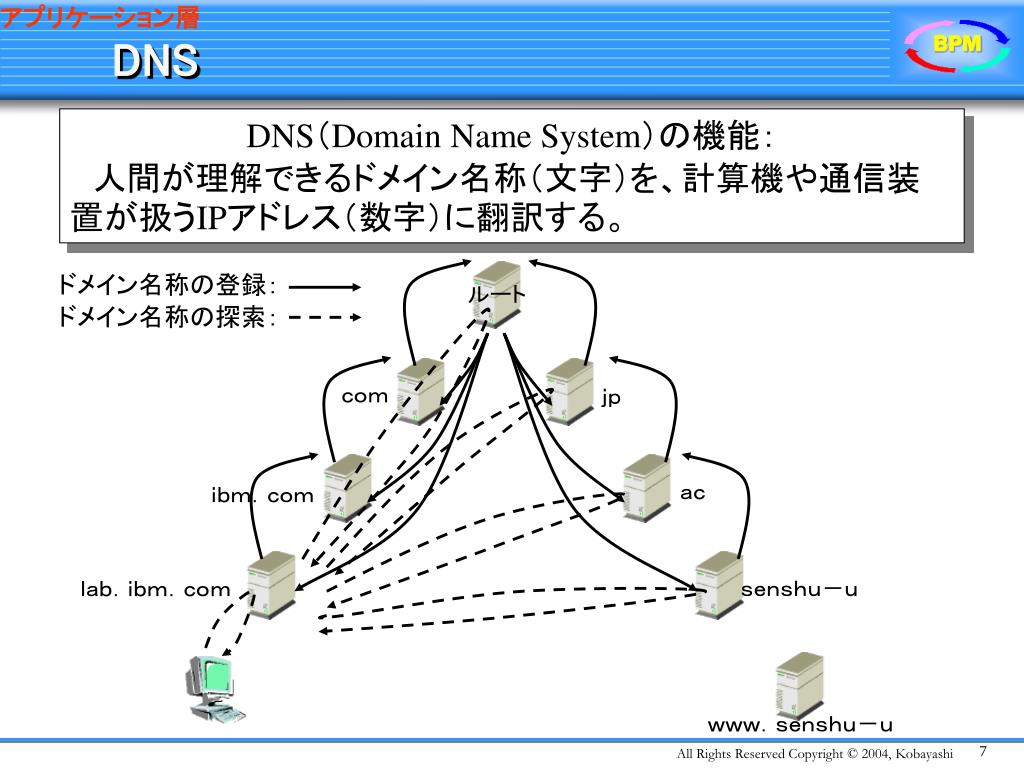 アプリケーション層

DNS

BPM

DNS（Domain Name System）の機能：
人間が理解できるドメイン名称（文字）を、計算機や通信装置が扱うIPアドレス（数字）に翻訳する。

ドメイン名称の登録：
ドメイン名称の探索：

ルート

com

jp

ibm. com

ac

lab. ibm. com

senshu－u

www. senshu－u

All Rights Reserved Copyright © 2004, Kobayashi

7